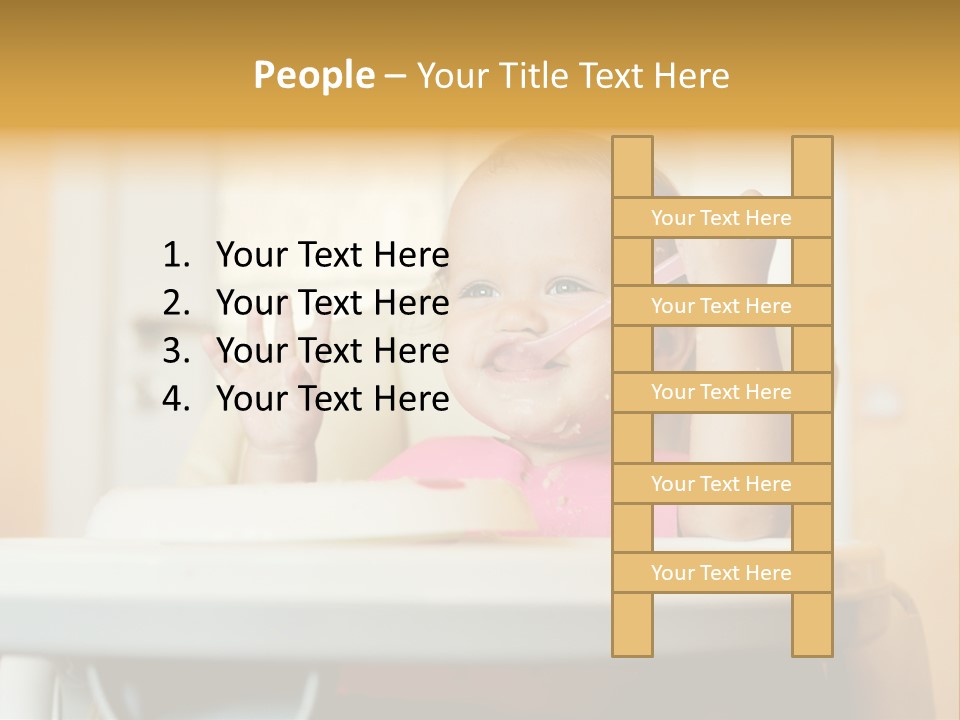 People – Your Title Text Here

1. Your Text Here
2. Your Text Here
3. Your Text Here
4. Your Text Here

Your Text Here

Your Text Here

Your Text Here

Your Text Here

Your Text Here